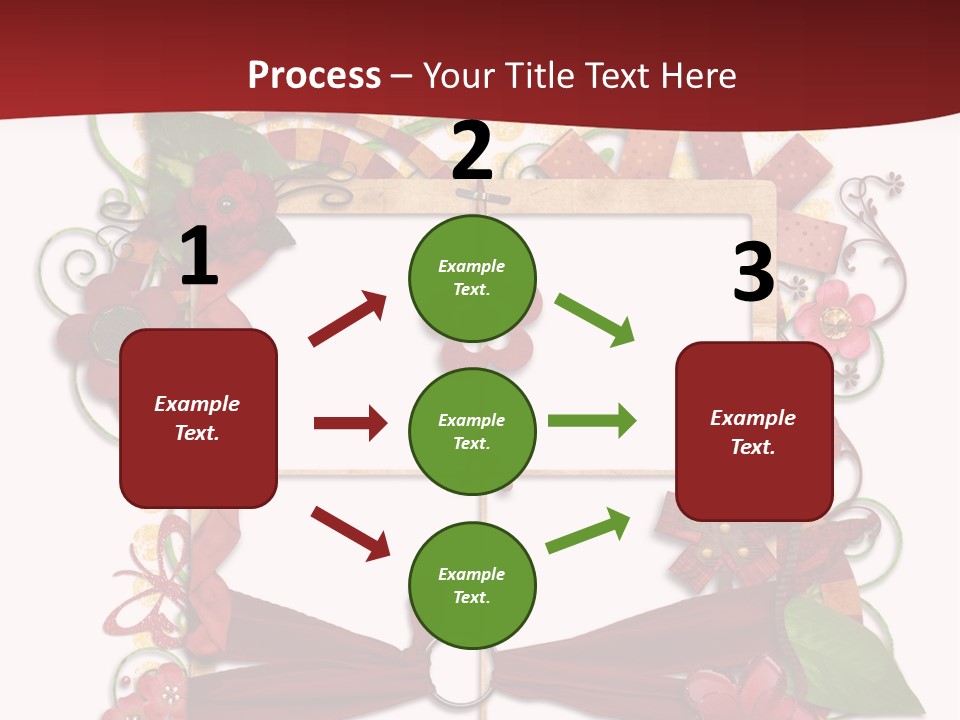 Process – Your Title Text Here

1

Example Text.

2

Example Text.

Example Text.

Example Text.

3

Example Text.